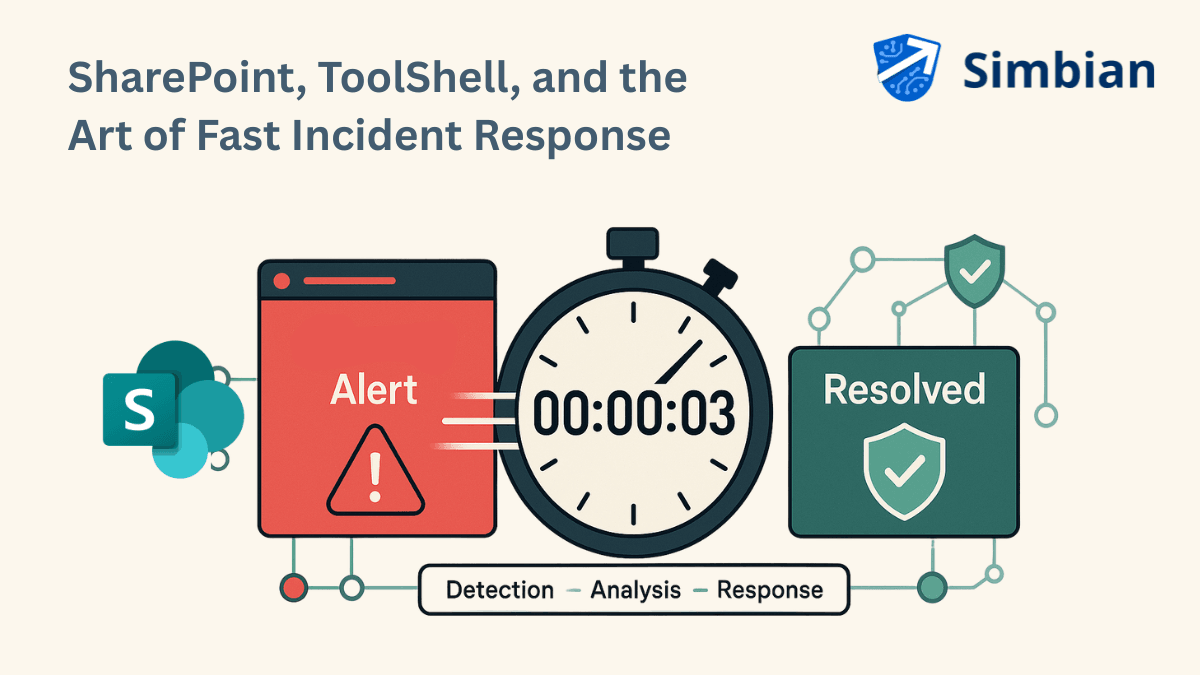 SharePoint, ToolShell, and the Art of Fast Incident Response

Simbian

S

Alert

!

00:00:03

Resolved

Detection – Analysis – Response